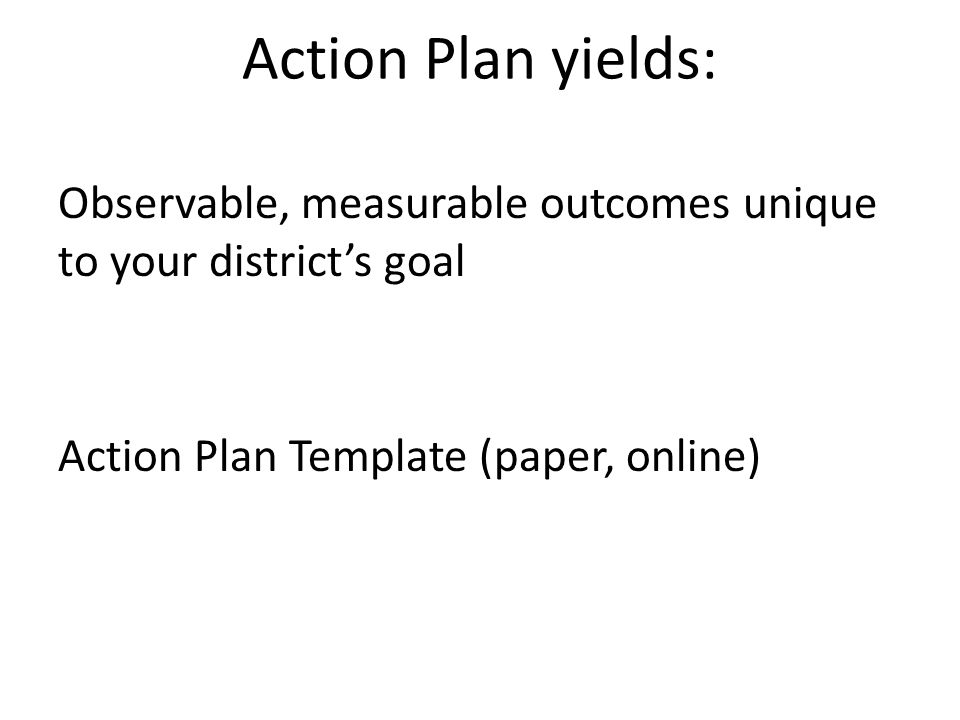 Action Plan yields:

Observable, measurable outcomes unique to your district’s goal

Action Plan Template (paper, online)